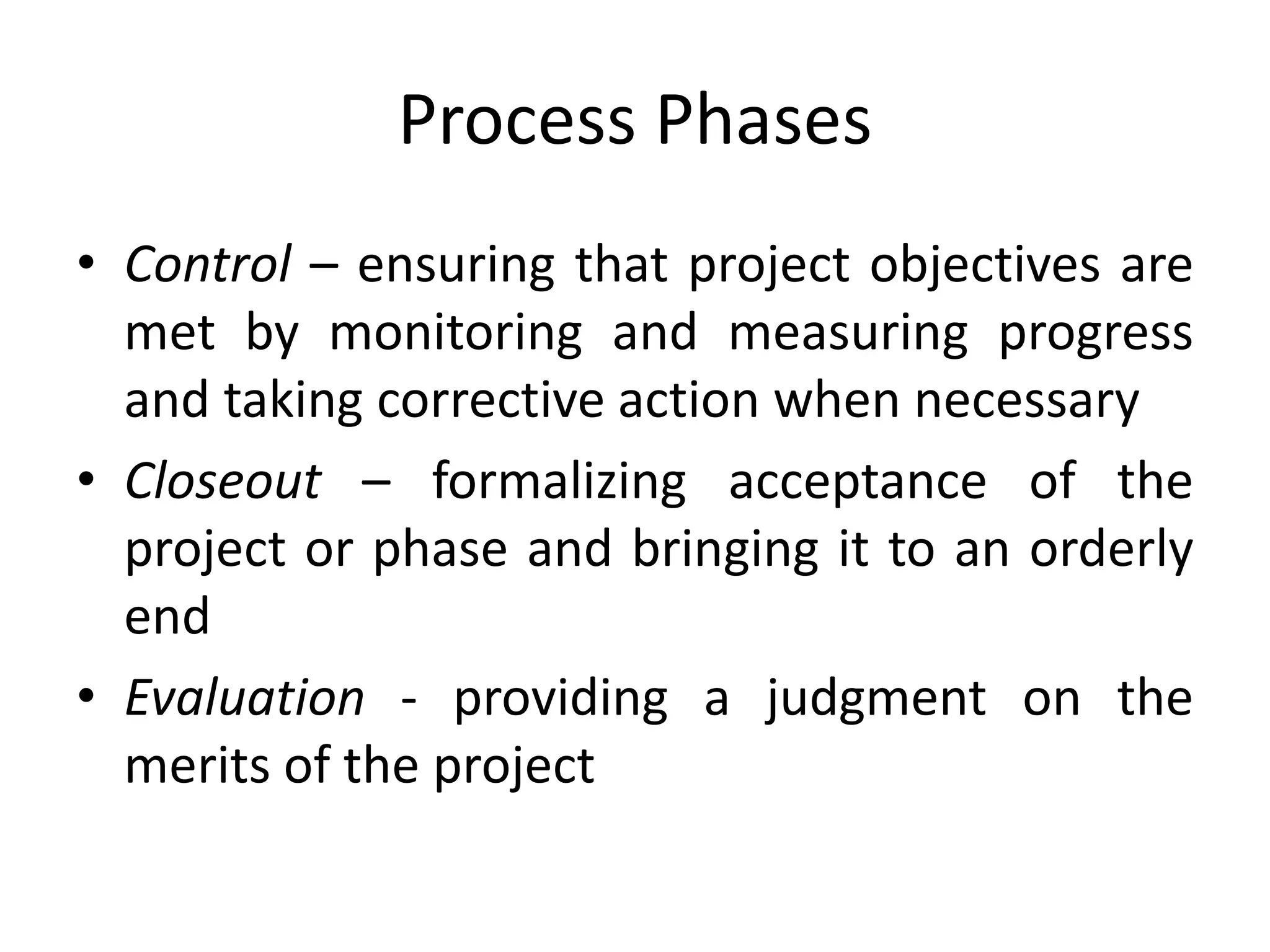 Process Phases

• Control – ensuring that project objectives are met by monitoring and measuring progress and taking corrective action when necessary
• Closeout – formalizing acceptance of the project or phase and bringing it to an orderly end
• Evaluation - providing a judgment on the merits of the project